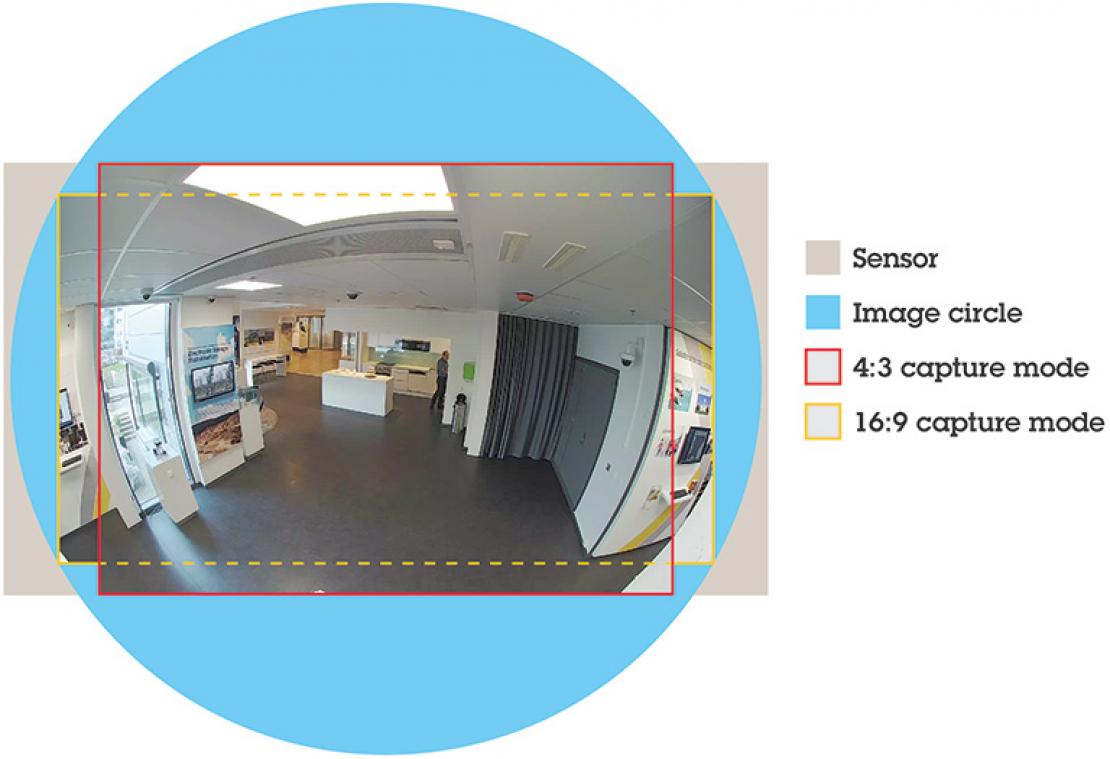 Sensor
Image circle
4:3 capture mode
16:9 capture mode